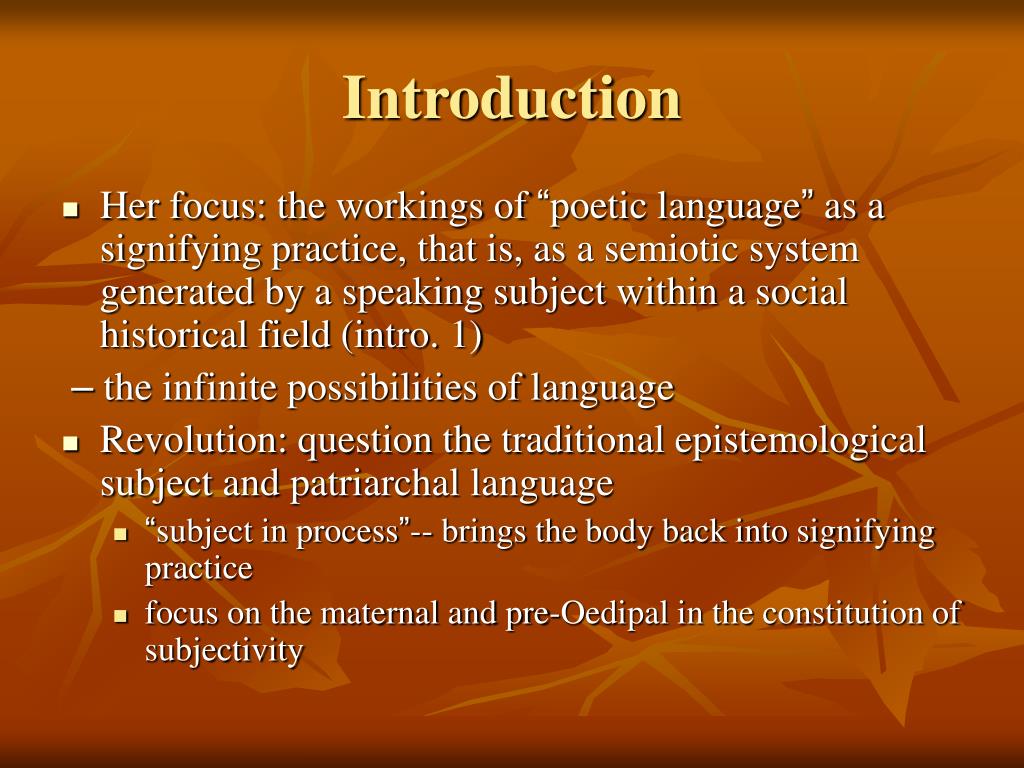 Introduction

- Her focus: the workings of “poetic language” as a signifying practice, that is, as a semiotic system generated by a speaking subject within a social historical field (intro. 1)

– the infinite possibilities of language

- Revolution: question the traditional epistemological subject and patriarchal language
  - “subject in process”-- brings the body back into signifying practice
  - focus on the maternal and pre-Oedipal in the constitution of subjectivity